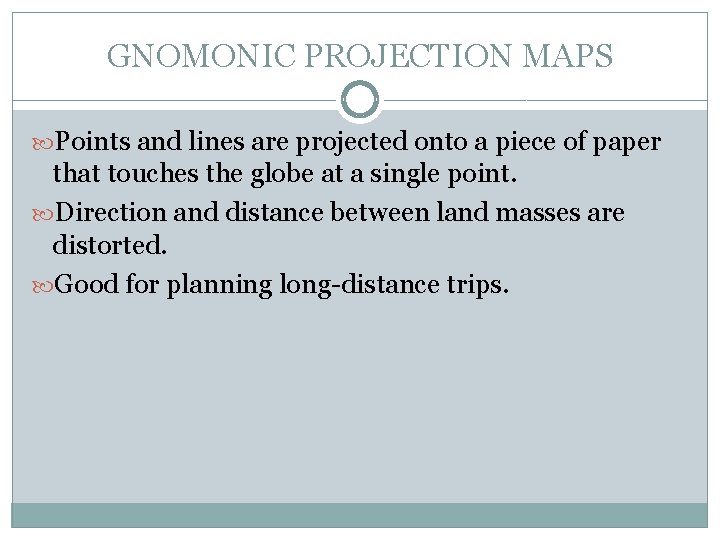 GNOMONIC PROJECTION MAPS

Points and lines are projected onto a piece of paper that touches the globe at a single point.

Direction and distance between land masses are distorted.

Good for planning long-distance trips.